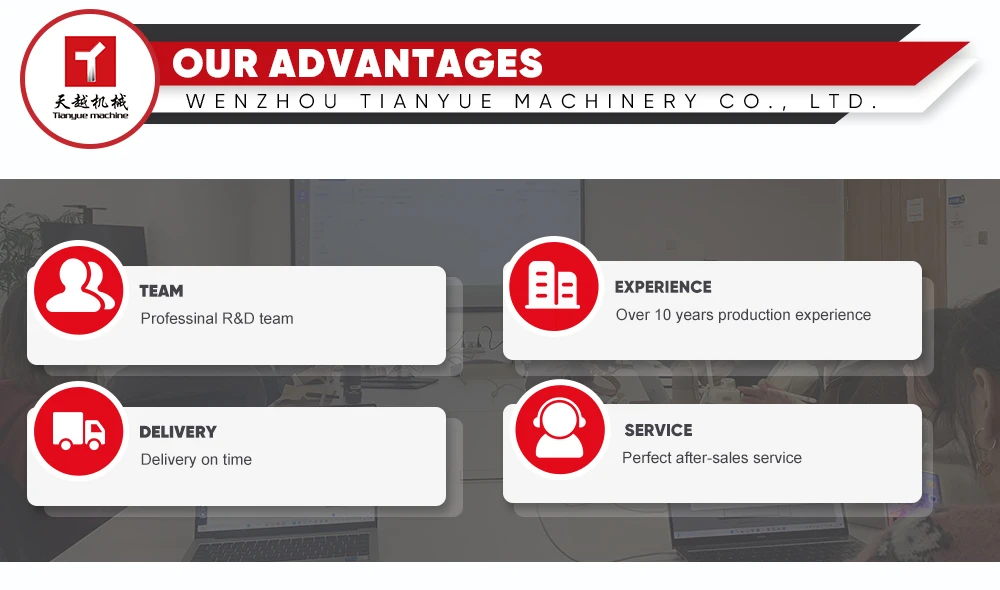 天越机械
Tianyue machine

OUR ADVANTAGES
WENZHOU TIANYUE MACHINERY CO., LTD.

TEAM
Professinal R&D team

EXPERIENCE
Over 10 years production experience

DELIVERY
Delivery on time

SERVICE
Perfect after-sales service